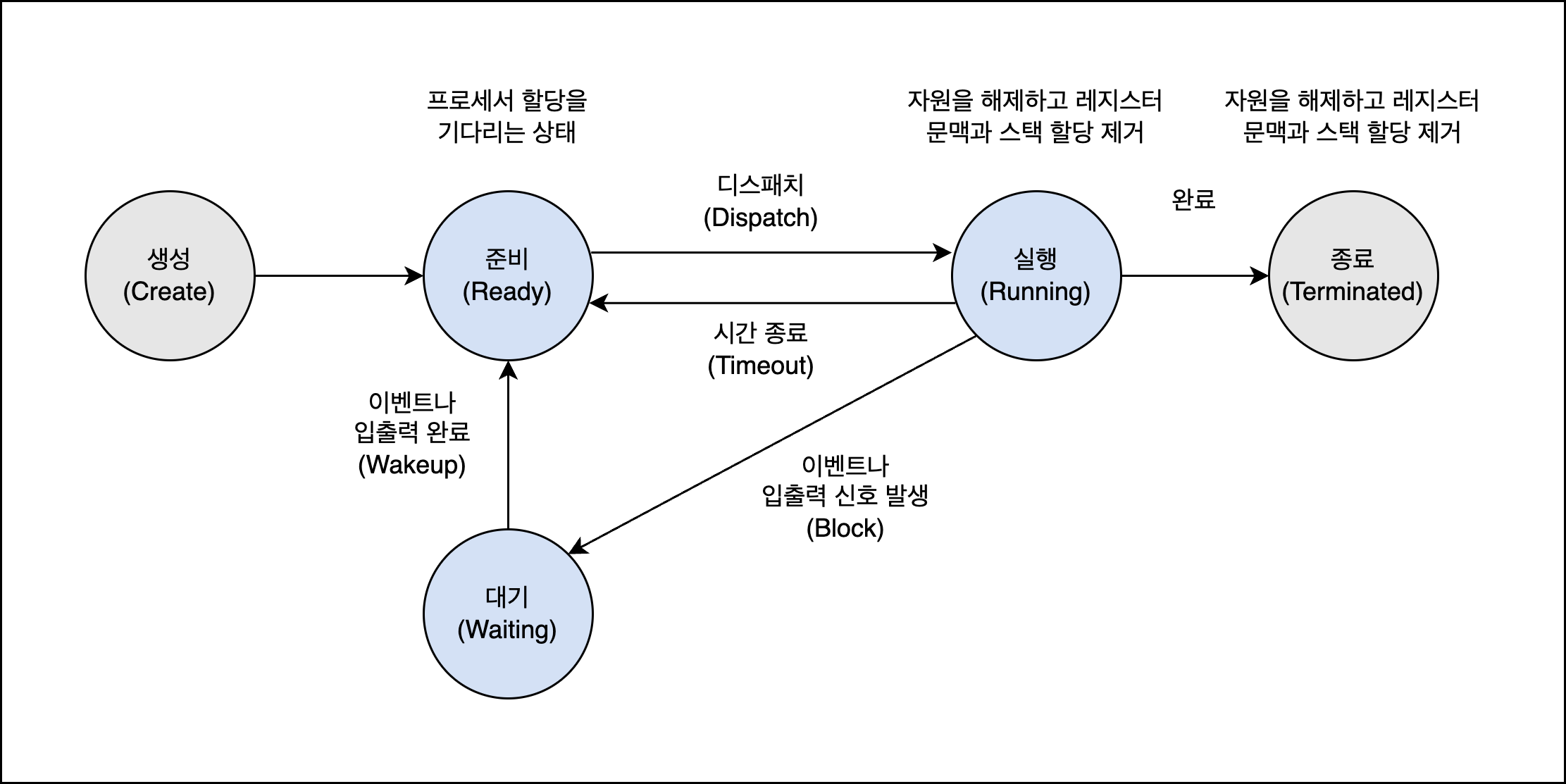 프로세서 할당을
기다리는 상태

자원을 해제하고 레지스터
문맥과 스택 할당 제거

자원을 해제하고 레지스터
문맥과 스택 할당 제거

디스패치
(Dispatch)

완료

생성
(Create)

준비
(Ready)

실행
(Running)

종료
(Terminated)

시간 종료
(Timeout)

이벤트나
입출력 완료
(Wakeup)

이벤트나
입출력 신호 발생
(Block)

대기
(Waiting)